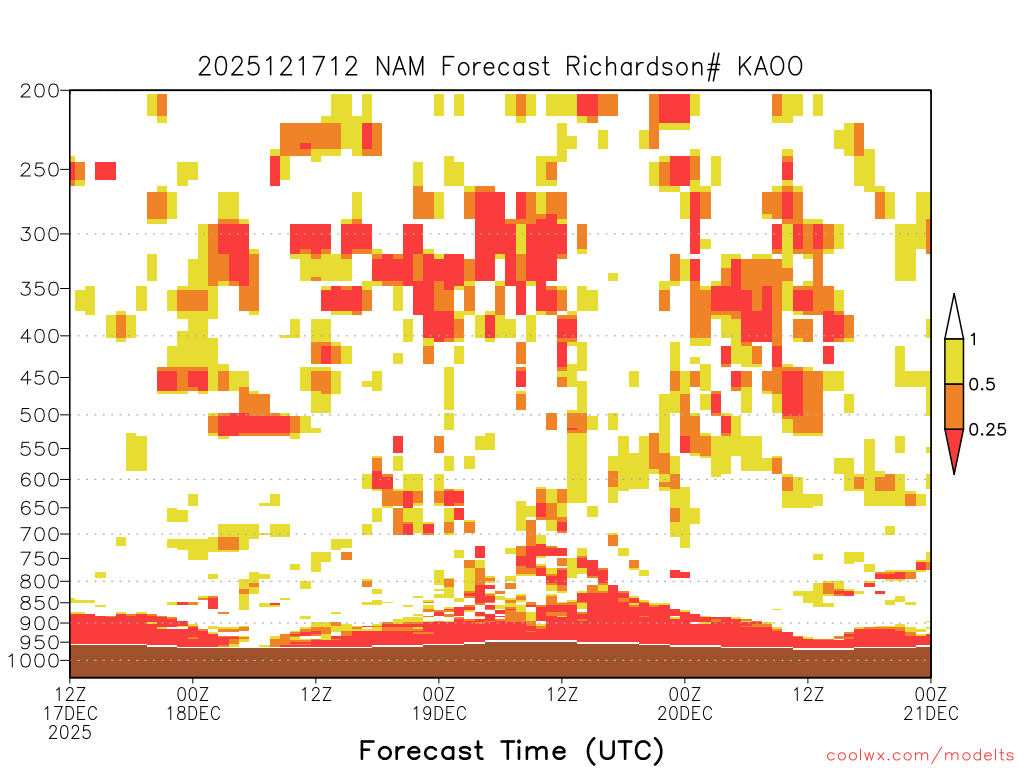 2025121712 NAM Forecast Richardson# KAOO

200
250
300
350
400
450
500
550
600
650
700
750
800
850
900
950
1000

1
0.5
0.25

12Z 17DEC 2025
00Z 18DEC
12Z
00Z 19DEC
12Z
00Z 20DEC
12Z
00Z 21DEC

Forecast Time (UTC)

coolwx.com/modelts